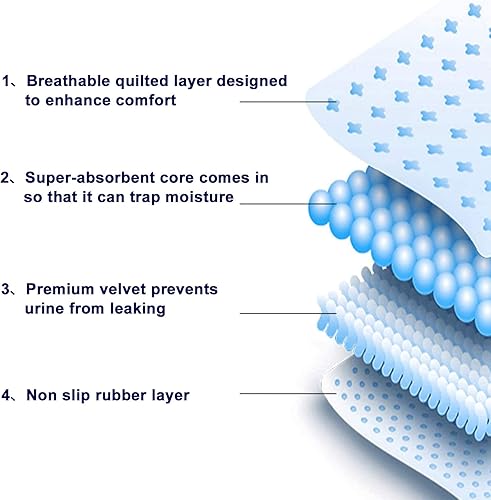 1、Breathable quilted layer designed to enhance comfort

2、Super-absorbent core comes in so that it can trap moisture

3、Premium velvet prevents urine from leaking

4、Non slip rubber layer